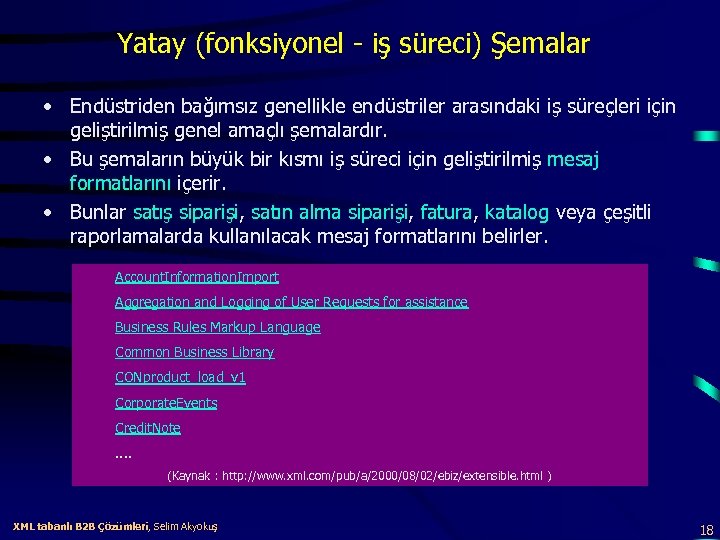 Yatay (fonksiyonel - iş süreci) Şemalar

• Endüstriden bağımsız genellikle endüstriler arasındaki iş süreçleri için geliştirilmiş genel amaçlı şemalardır.

• Bu şemaların büyük bir kısmı iş süreci için geliştirilmiş mesaj formatlarını içerir.

• Bunlar satış siparişi, satın alma siparişi, fatura, katalog veya çeşitli raporlamalarda kullanılacak mesaj formatlarını belirler.

AccountInformationImport

Aggregation and Logging of User Requests for assistance

Business Rules Markup Language

Common Business Library

CONproduct_load_v1

CorporateEvents

CreditNote

....

(Kaynak : http://www.xml.com/pub/a/2000/08/02/ebiz/extensible.html )

XML tabanlı B2B Çözümleri, Selim Akyokuş

18